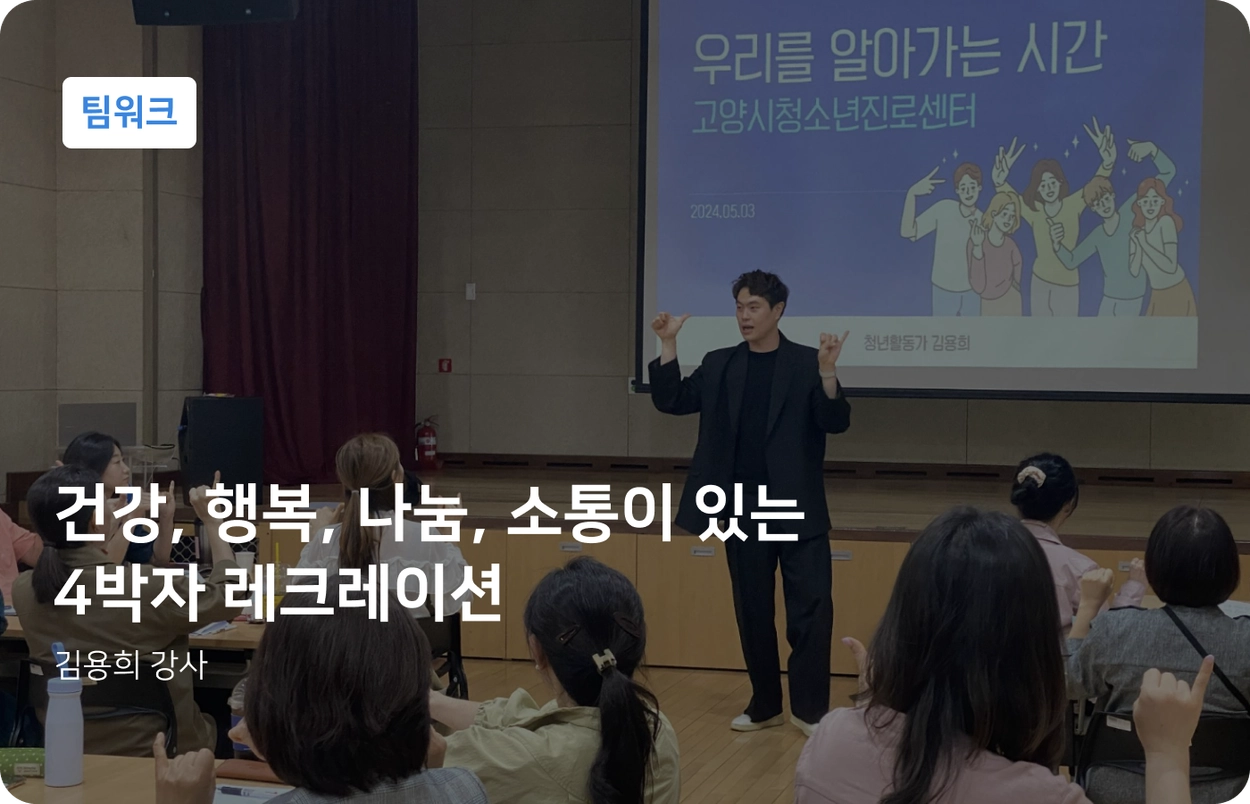 팀워크

우리를 알아가는 시간
고양시청소년진로센터

2024.05.03

청년활동가 김용희

건강, 행복, 나눔, 소통이 있는 4박자 레크레이션

김용희 강사